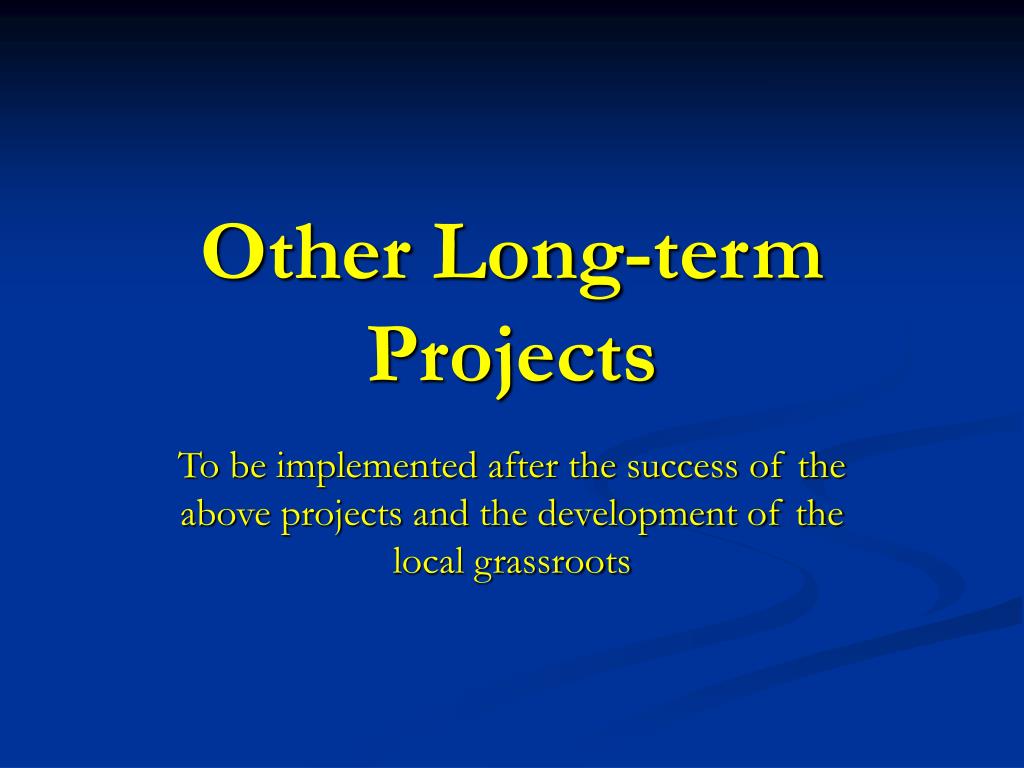 Other Long-term Projects

To be implemented after the success of the above projects and the development of the local grassroots